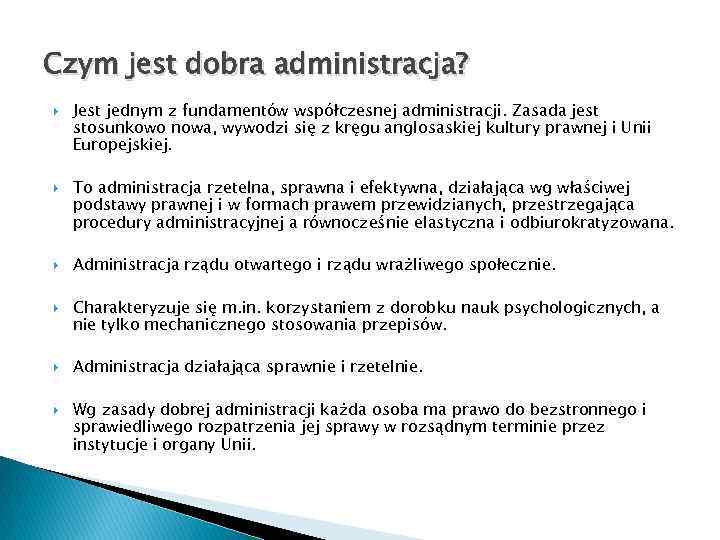 Czym jest dobra administracja?

Jest jednym z fundamentów współczesnej administracji. Zasada jest stosunkowo nowa, wywodzi się z kręgu anglosaskiej kultury prawnej i Unii Europejskiej.

To administracja rzetelna, sprawna i efektywna, działająca wg właściwej podstawy prawnej i w formach prawem przewidzianych, przestrzegająca procedury administracyjnej a równocześnie elastyczna i odbiurokratyzowana.

Administracja rządu otwartego i rządu wrażliwego społecznie.

Charakteryzuje się m.in. korzystaniem z dorobku nauk psychologicznych, a nie tylko mechanicznego stosowania przepisów.

Administracja działająca sprawnie i rzetelnie.

Wg zasady dobrej administracji każda osoba ma prawo do bezstronnego i sprawiedliwego rozpatrzenia jej sprawy w rozsądnym terminie przez instytucje i organy Unii.